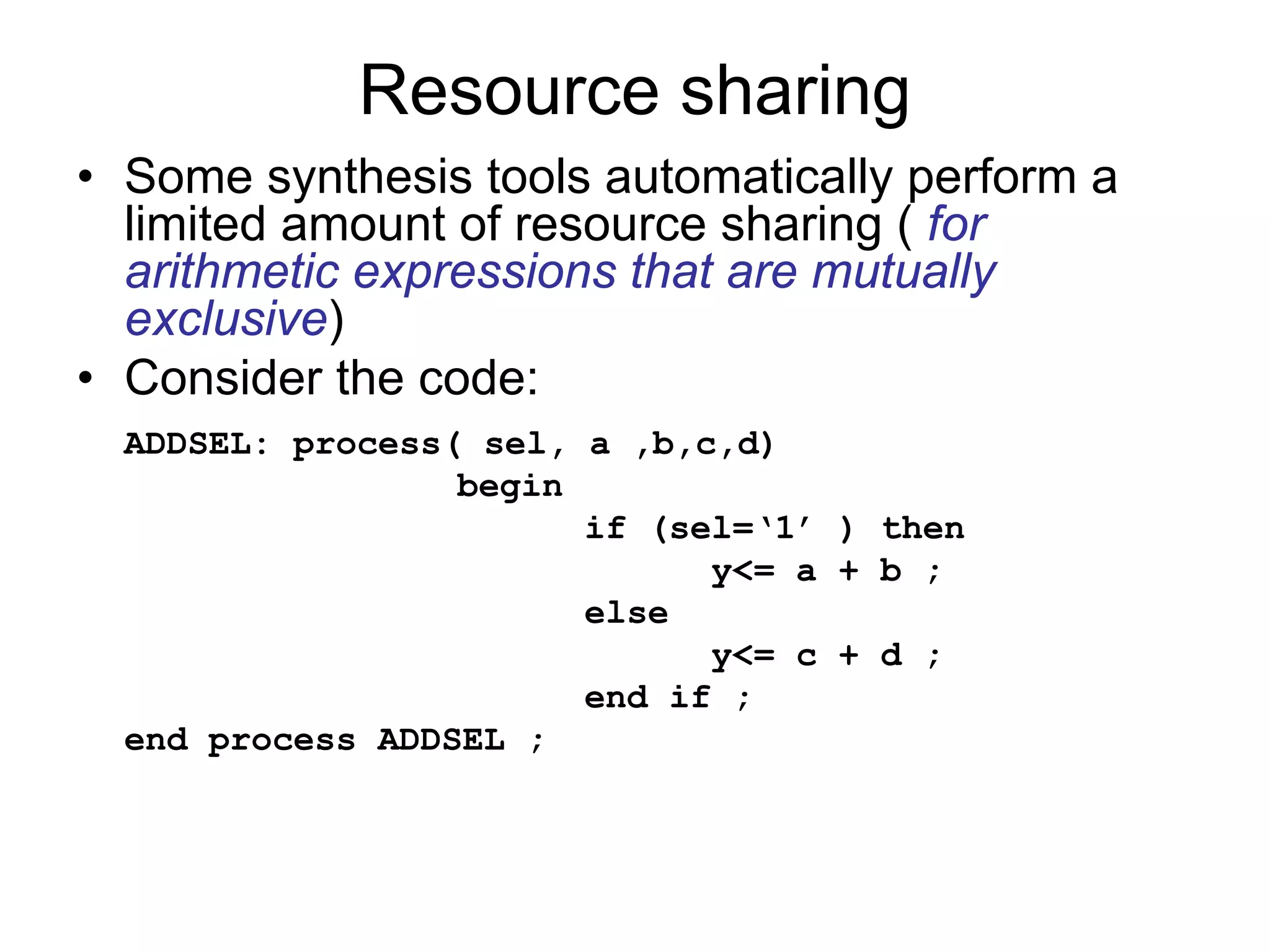 Resource sharing

• Some synthesis tools automatically perform a limited amount of resource sharing ( for arithmetic expressions that are mutually exclusive)

• Consider the code:

ADDSEL: process( sel, a ,b,c,d)
begin
if (sel=‘1’ ) then
y<= a + b ;
else
y<= c + d ;
end if ;
end process ADDSEL ;